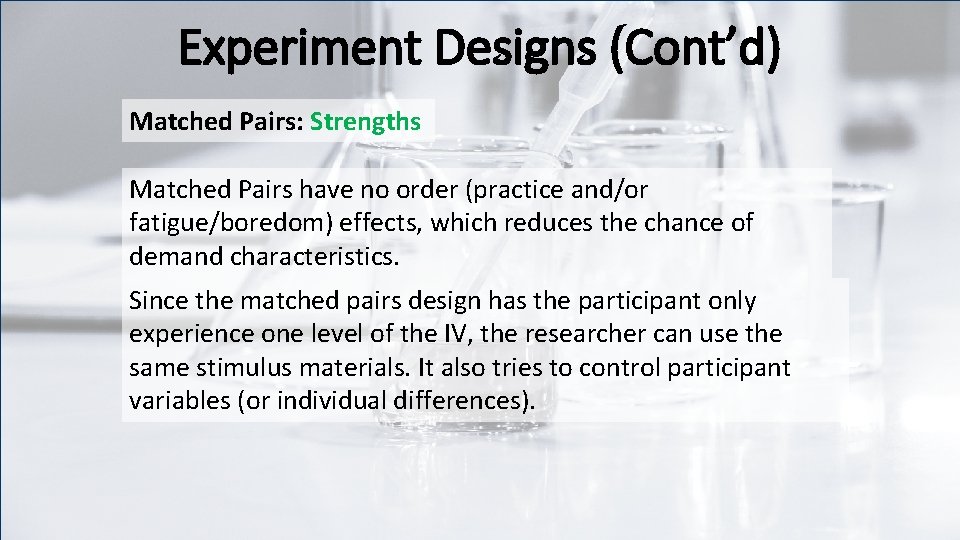 Experiment Designs (Cont'd)

Matched Pairs: Strengths

Matched Pairs have no order (practice and/or fatigue/boredom) effects, which reduces the chance of demand characteristics.

Since the matched pairs design has the participant only experience one level of the IV, the researcher can use the same stimulus materials. It also tries to control participant variables (or individual differences).